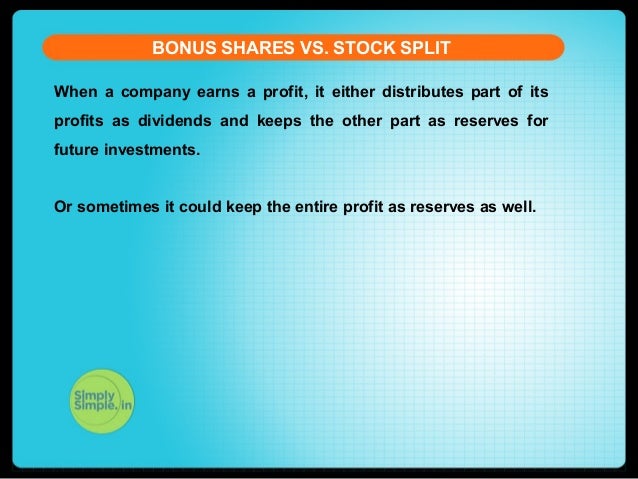 BONUS SHARES VS. STOCK SPLIT

When a company earns a profit, it either distributes part of its profits as dividends and keeps the other part as reserves for future investments.

Or sometimes it could keep the entire profit as reserves as well.

Simply Simple.in